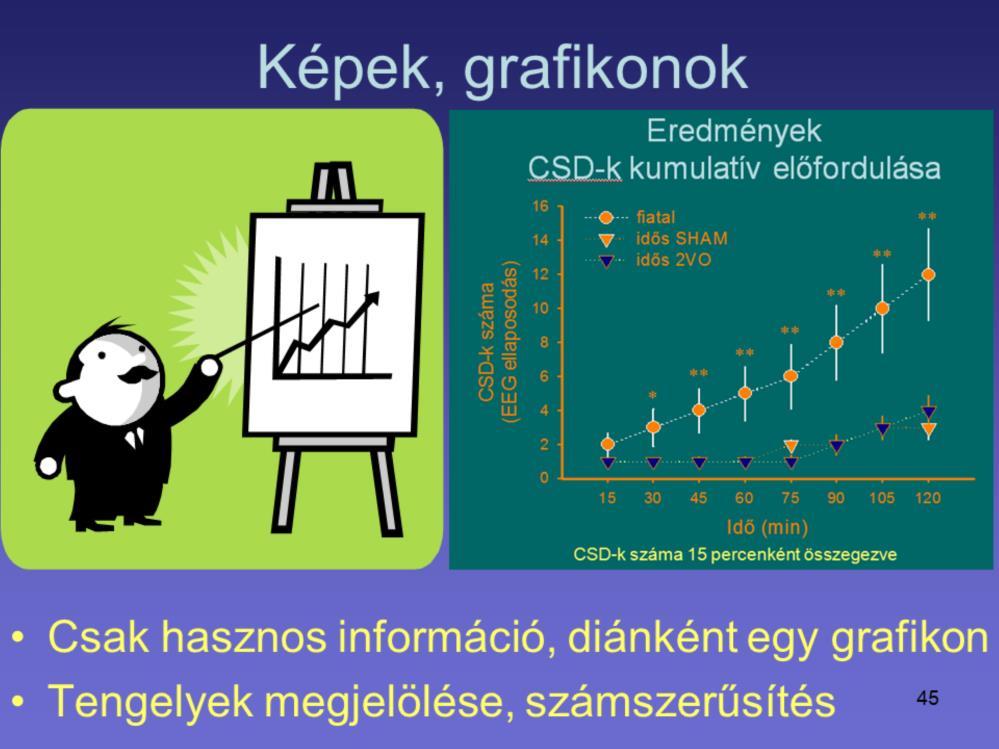 Képek, grafikonok

Eredmények
CSD-k kumulatív előfordulása

fiatal
idős SHAM
idős 2VO

CSD-k száma (EEG ellaposodás)

16
14
12
10
8
6
4
2
0

*
**
**
**
**
**
**
**

15 30 45 60 75 90 105 120

Idő (min)

CSD-k száma 15 percenként összegezve

• Csak hasznos információ, diánként egy grafikon
• Tengelyek megjelölése, számszerűsítés

45